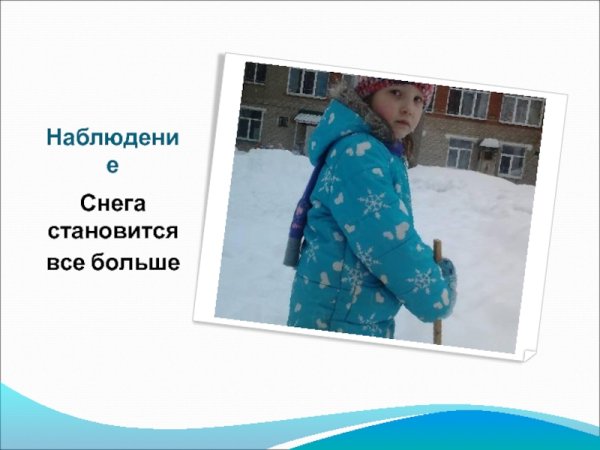 Наблюдение

Снега становится все больше